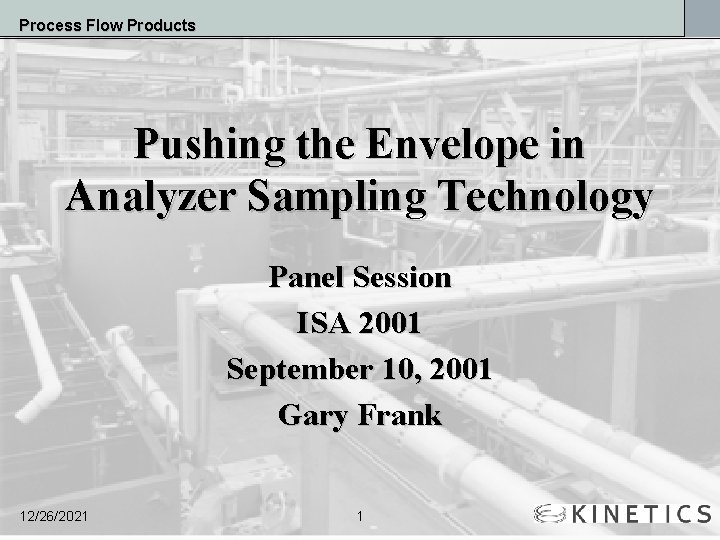 Process Flow Products

Pushing the Envelope in Analyzer Sampling Technology

Panel Session

ISA 2001

September 10, 2001

Gary Frank

12/26/2021

1

KINETICS